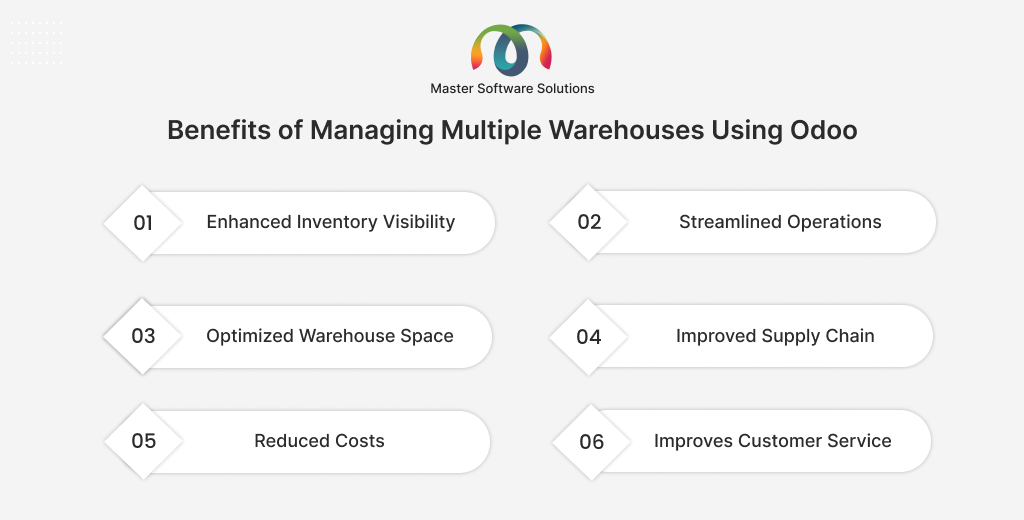 Master Software Solutions

Benefits of Managing Multiple Warehouses Using Odoo

01 Enhanced Inventory Visibility

02 Streamlined Operations

03 Optimized Warehouse Space

04 Improved Supply Chain

05 Reduced Costs

06 Improves Customer Service